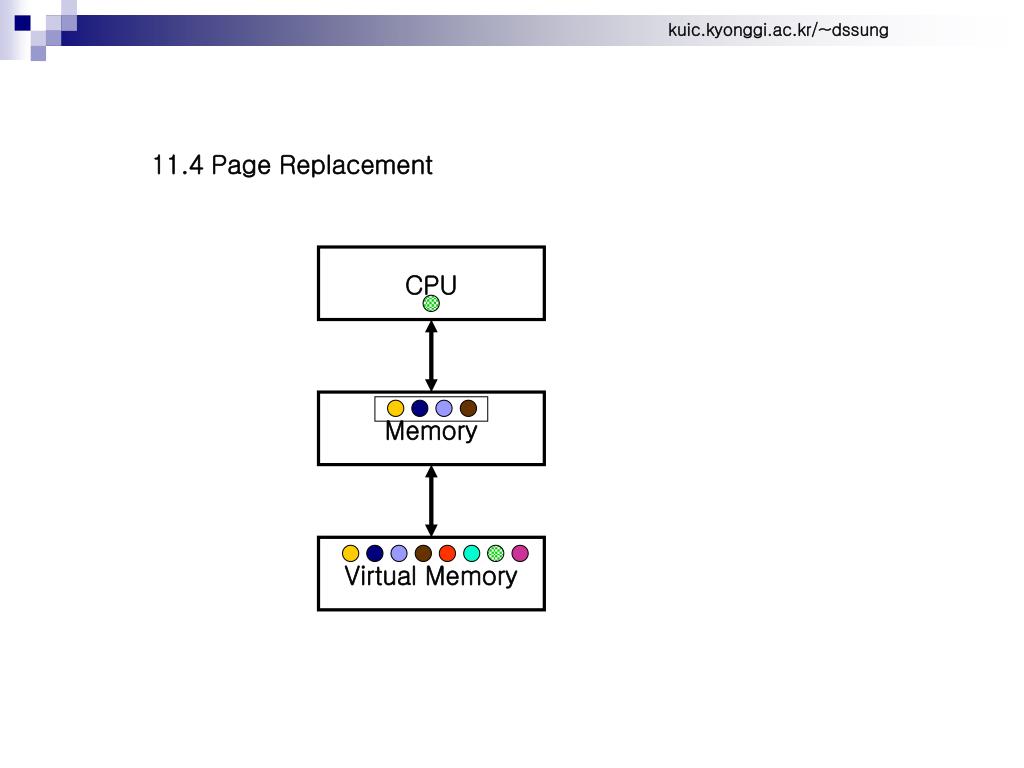 kuic.kyonggi.ac.kr/~dssung

11.4 Page Replacement

CPU

Memory

Virtual Memory